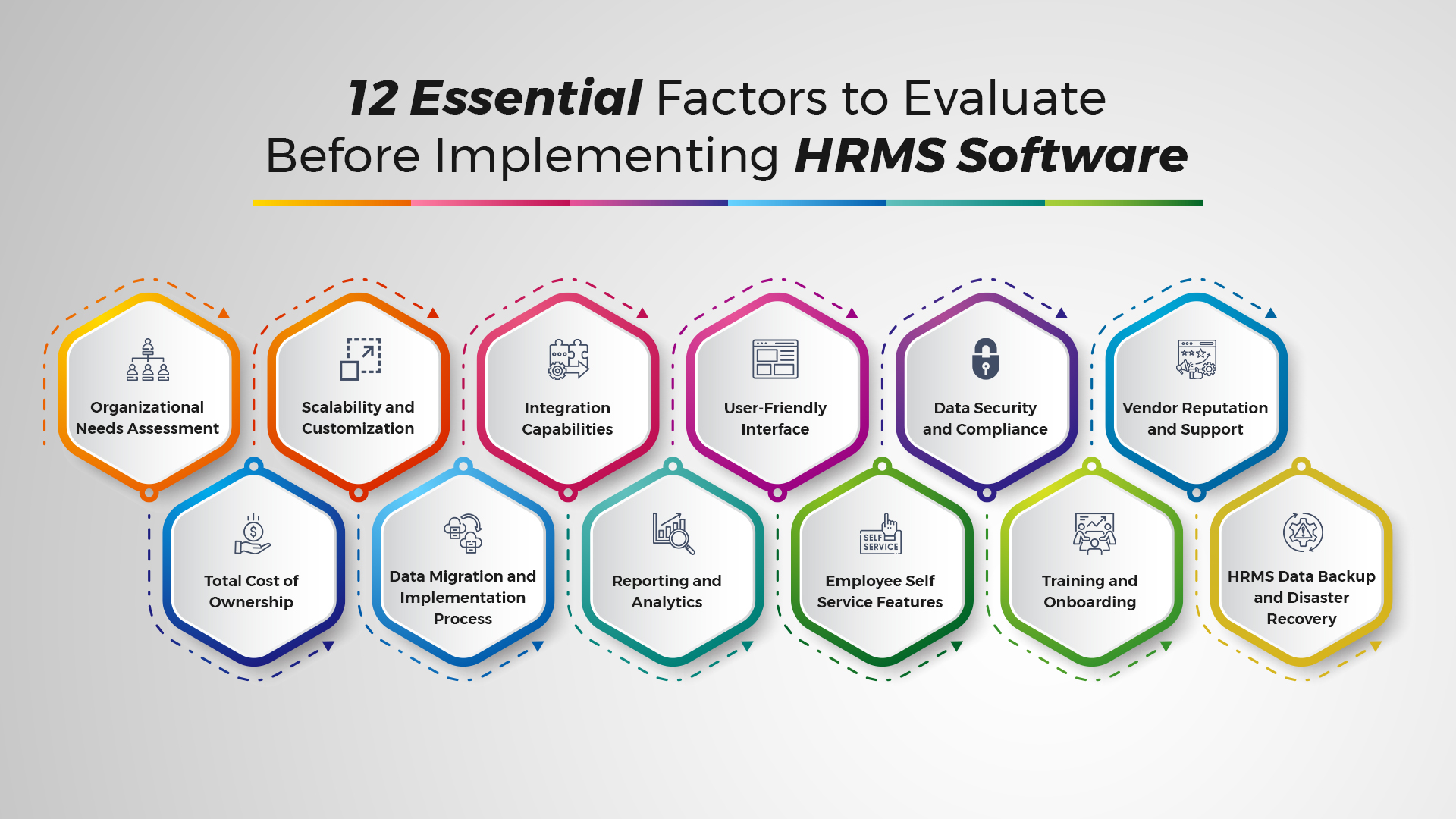 12 Essential Factors to Evaluate Before Implementing HRMS Software

Organizational Needs Assessment

Scalability and Customization

Integration Capabilities

User-Friendly Interface

Data Security and Compliance

Vendor Reputation and Support

Total Cost of Ownership

Data Migration and Implementation Process

Reporting and Analytics

SELF SERVICE

Employee Self Service Features

Training and Onboarding

HRMS Data Backup and Disaster Recovery